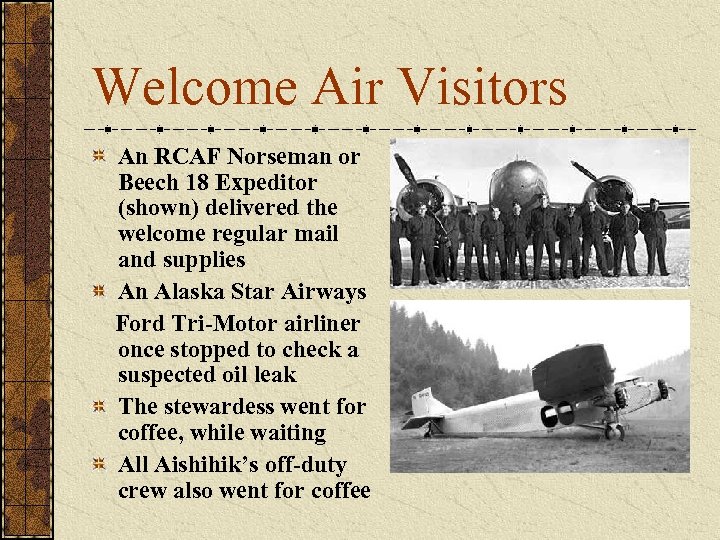 Welcome Air Visitors

An RCAF Norseman or Beech 18 Expeditor (shown) delivered the welcome regular mail and supplies

An Alaska Star Airways Ford Tri-Motor airliner once stopped to check a suspected oil leak

The stewardess went for coffee, while waiting

All Aishihik's off-duty crew also went for coffee